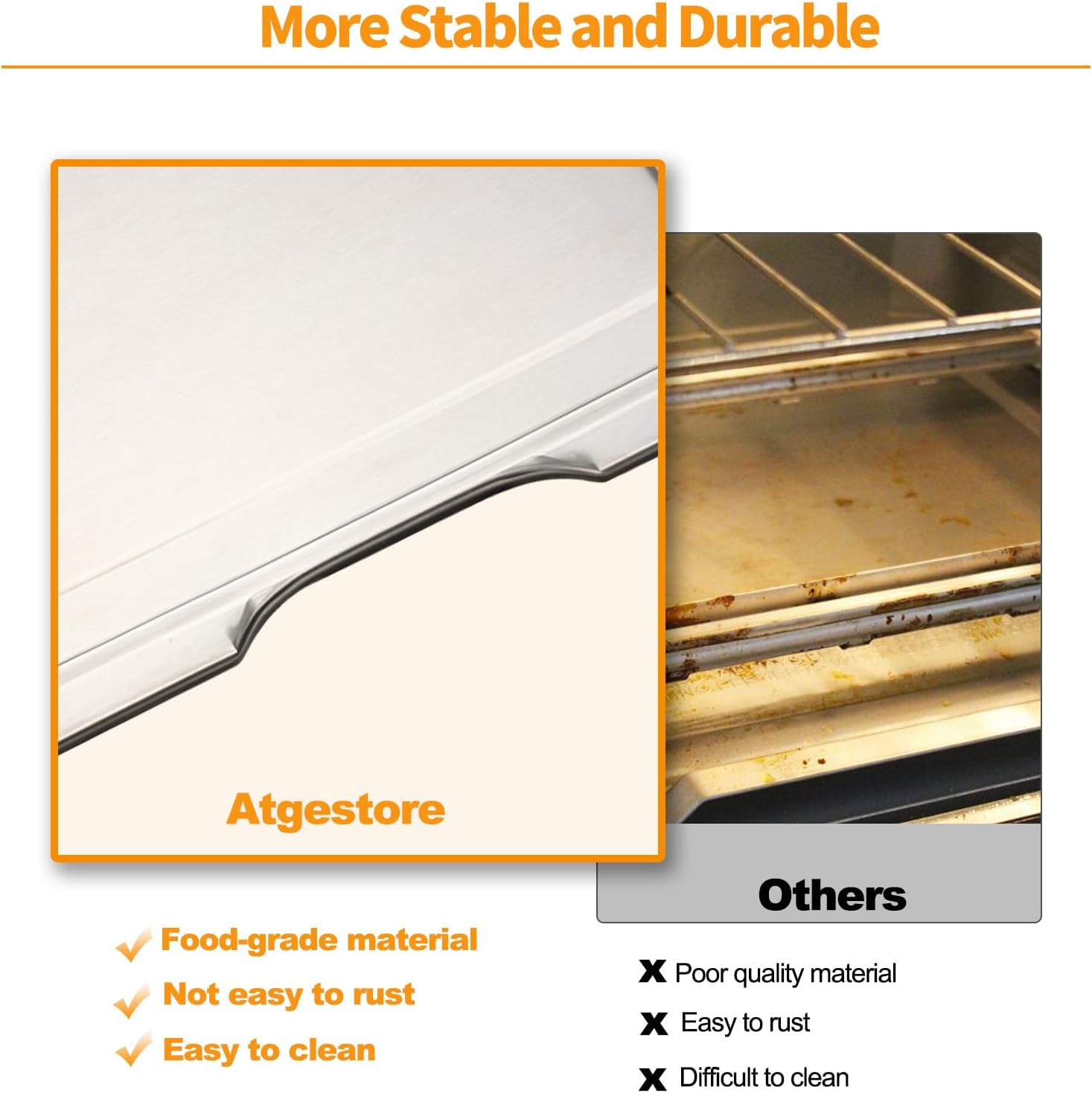 More Stable and Durable

Atgestore

Others

✓ Food-grade material
✓ Not easy to rust
✓ Easy to clean

X Poor quality material
X Easy to rust
X Difficult to clean